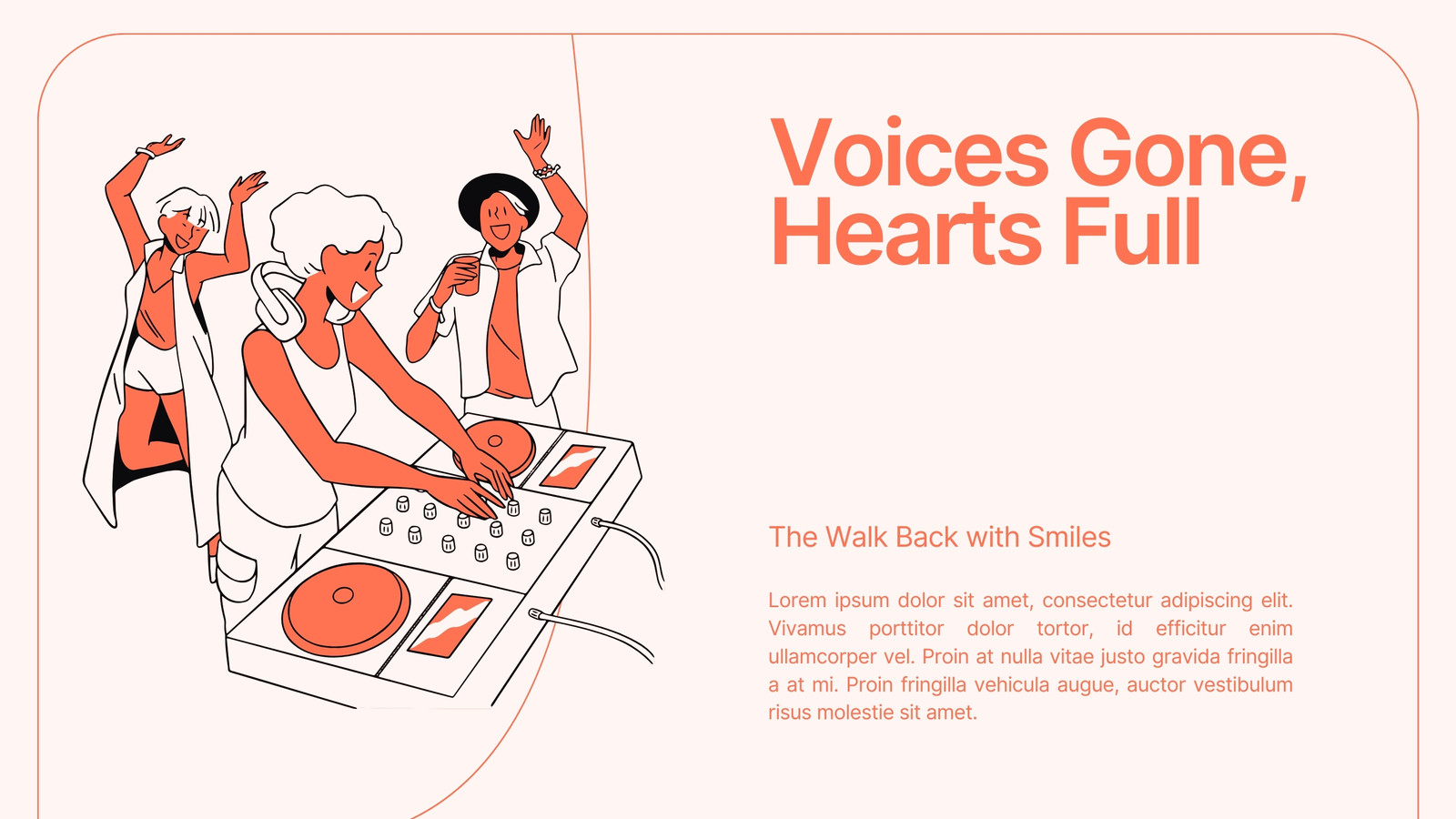 Voices Gone, Hearts Full

The Walk Back with Smiles

Lorem ipsum dolor sit amet, consectetur adipiscing elit. Vivamus porttitor dolor tortor, id efficitur enim ullamcorper vel. Proin at nulla vitae justo gravida fringilla a at mi. Proin fringilla vehicula augue, auctor vestibulum risus molestie sit amet.